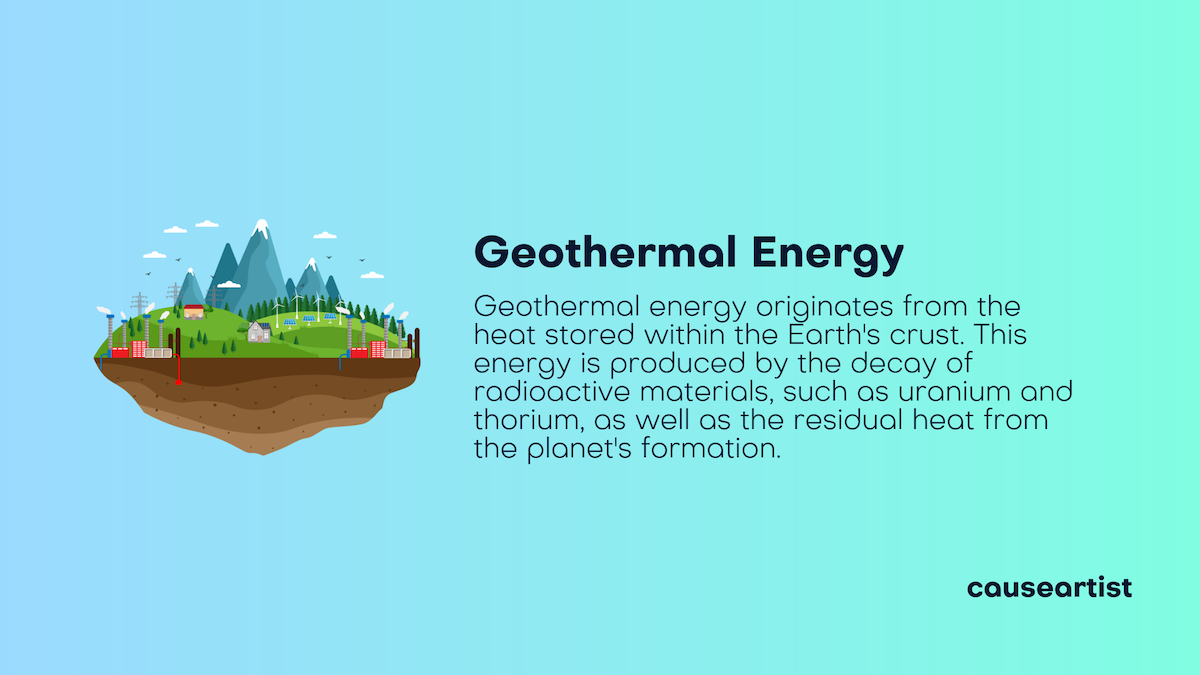 Geothermal Energy

Geothermal energy originates from the heat stored within the Earth's crust. This energy is produced by the decay of radioactive materials, such as uranium and thorium, as well as the residual heat from the planet's formation.

causeartist